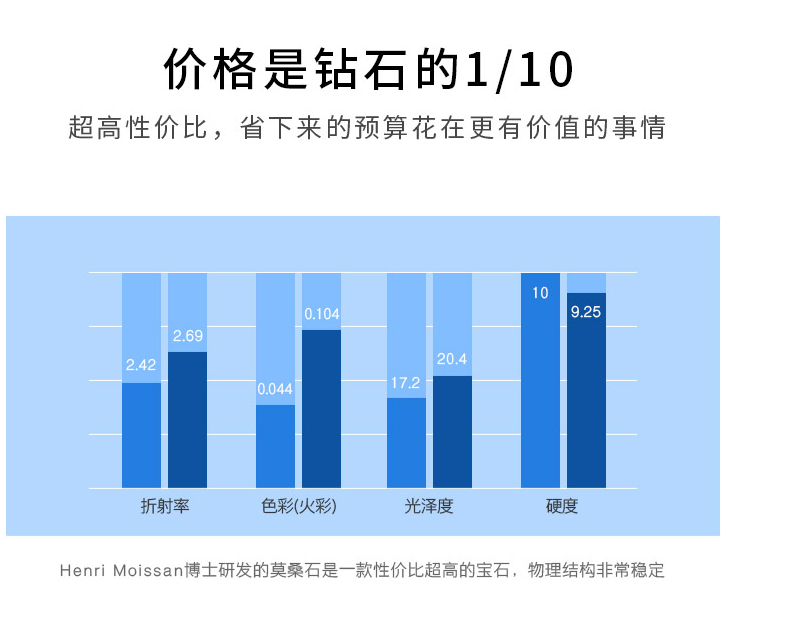 价格是钻石的1/10

超高性价比，省下来的预算花在更有价值的事情

2.42
2.69
0.044
0.104
17.2
20.4
10
9.25

折射率
色彩(火彩)
光泽度
硬度

Henri Moissan博士研发的莫桑石是一款性价比超高的宝石，物理结构非常稳定